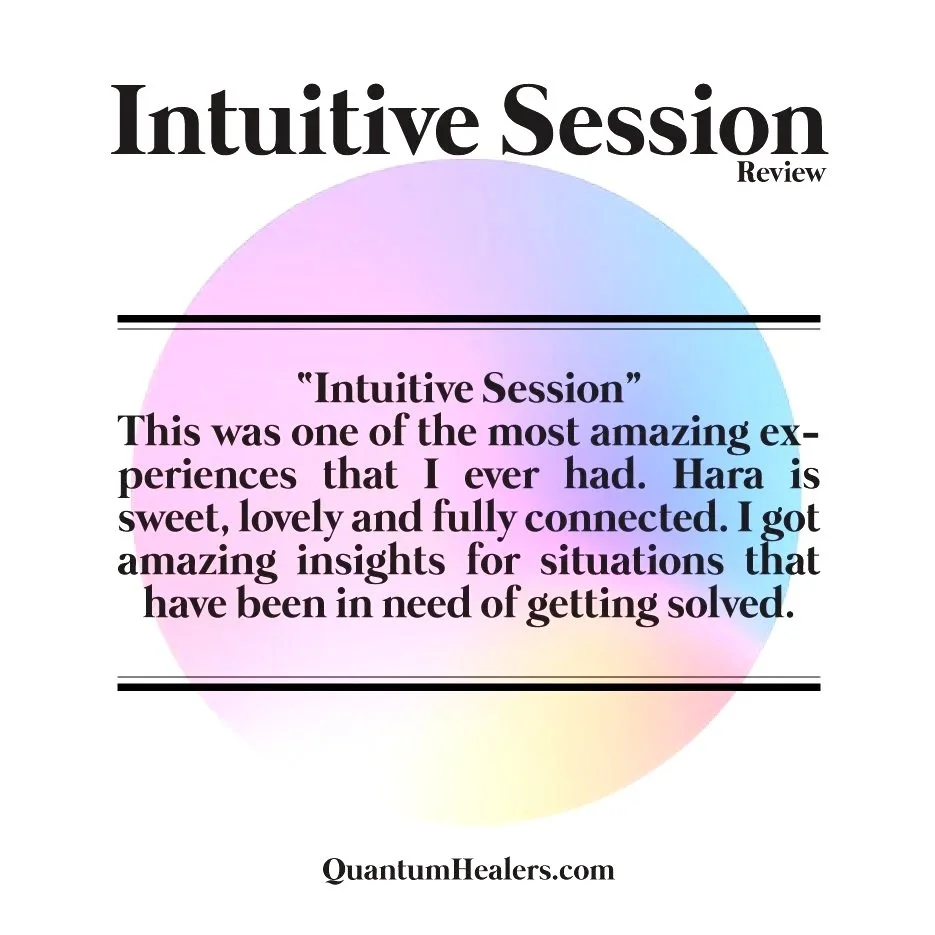 Intuitive Session
Review

"Intuitive Session"
This was one of the most amazing experiences that I ever had. Hara is sweet, lovely and fully connected. I got amazing insights for situations that have been in need of getting solved.

QuantumHealers.com